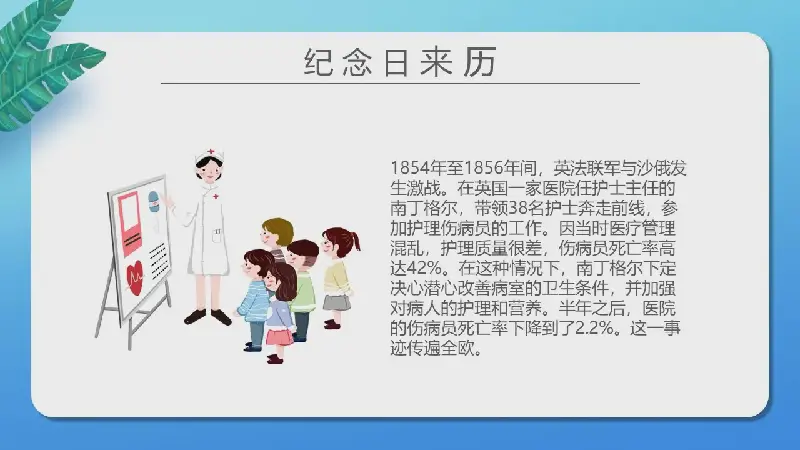 纪念日来历

1854年至1856年间，英法联军与沙俄发生激战。在英国一家医院任护士主任的南丁格尔，带领38名护士奔走前线，参加护理伤病员的工作。因当时医疗管理混乱，护理质量很差，伤病员死亡率高达42%。在这种情况下，南丁格尔下定决心潜心改善病室的卫生条件，并加强对病人的护理和营养。半年之后，医院的伤病员死亡率下降到了2.2%。这一事迹传遍全欧。